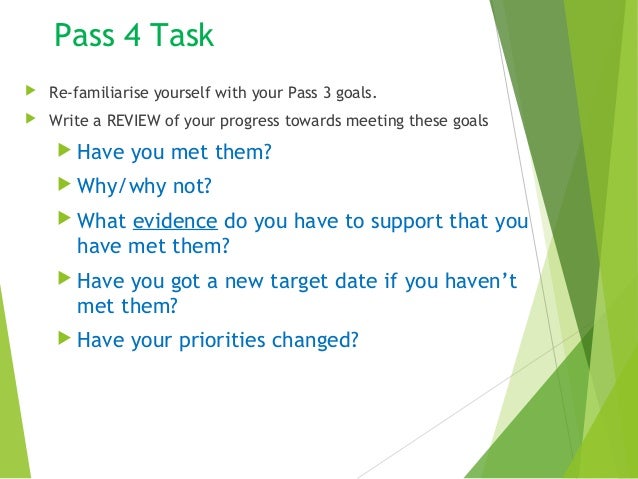 Pass 4 Task

Re-familiarise yourself with your Pass 3 goals.

Write a REVIEW of your progress towards meeting these goals

Have you met them?

Why/why not?

What evidence do you have to support that you have met them?

Have you got a new target date if you haven't met them?

Have your priorities changed?